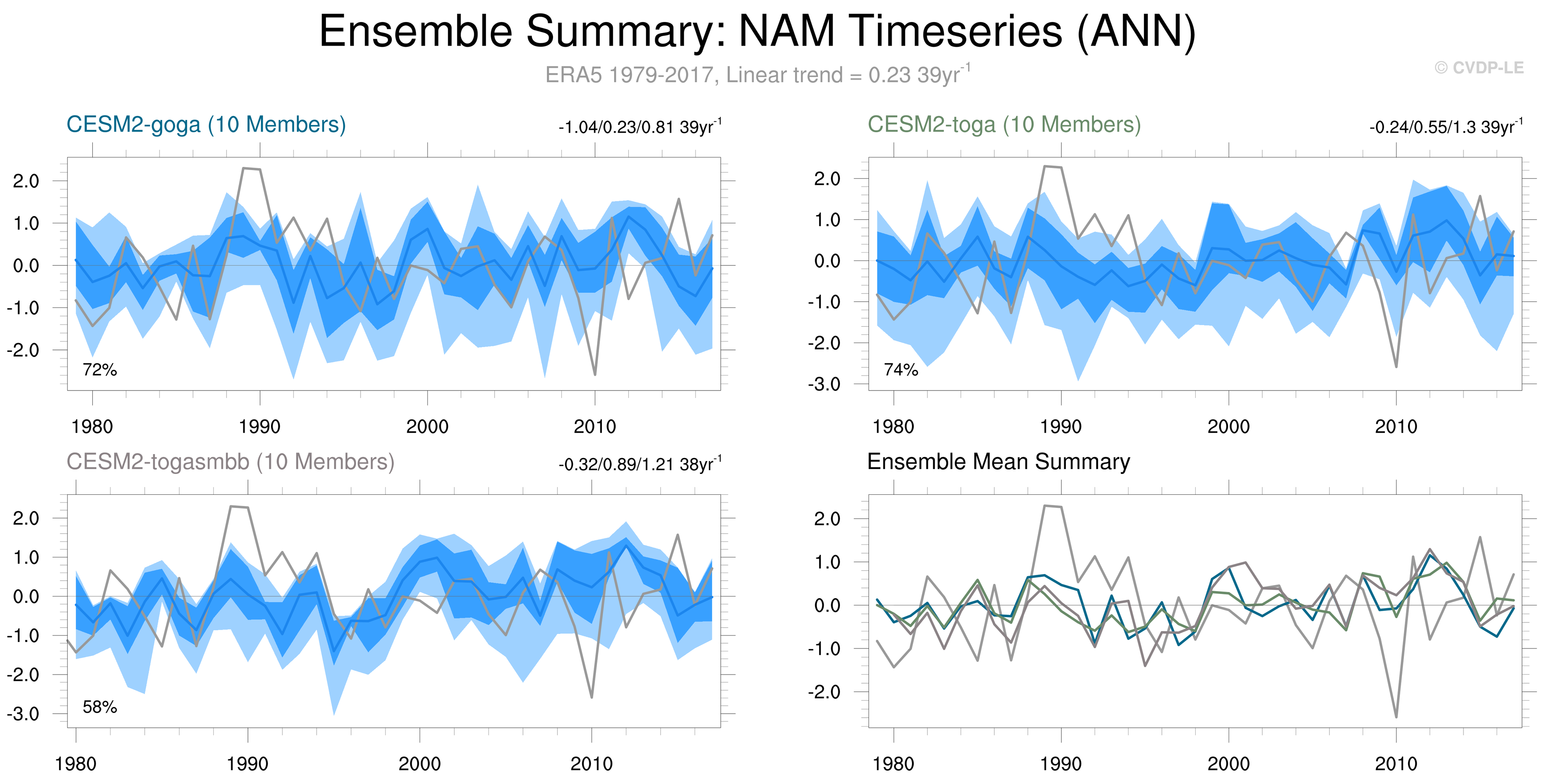 Ensemble Summary: NAM Timeseries (ANN)

ERA5 1979-2017, Linear trend = 0.23 39yr$^{-1}$

© CVDP-LE

CESM2-goga (10 Members)

-1.04/0.23/0.81 39yr$^{-1}$

2.0
1.0
0.0
-1.0
-2.0

72%

1980 1990 2000 2010

CESM2-toga (10 Members)

-0.24/0.55/1.3 39yr$^{-1}$

2.0
1.0
0.0
-1.0
-2.0
-3.0

74%

1980 1990 2000 2010

CESM2-togasmbb (10 Members)

-0.32/0.89/1.21 38yr$^{-1}$

2.0
1.0
0.0
-1.0
-2.0
-3.0

58%

1980 1990 2000 2010

Ensemble Mean Summary

2.0
1.0
0.0
-1.0
-2.0

1980 1990 2000 2010